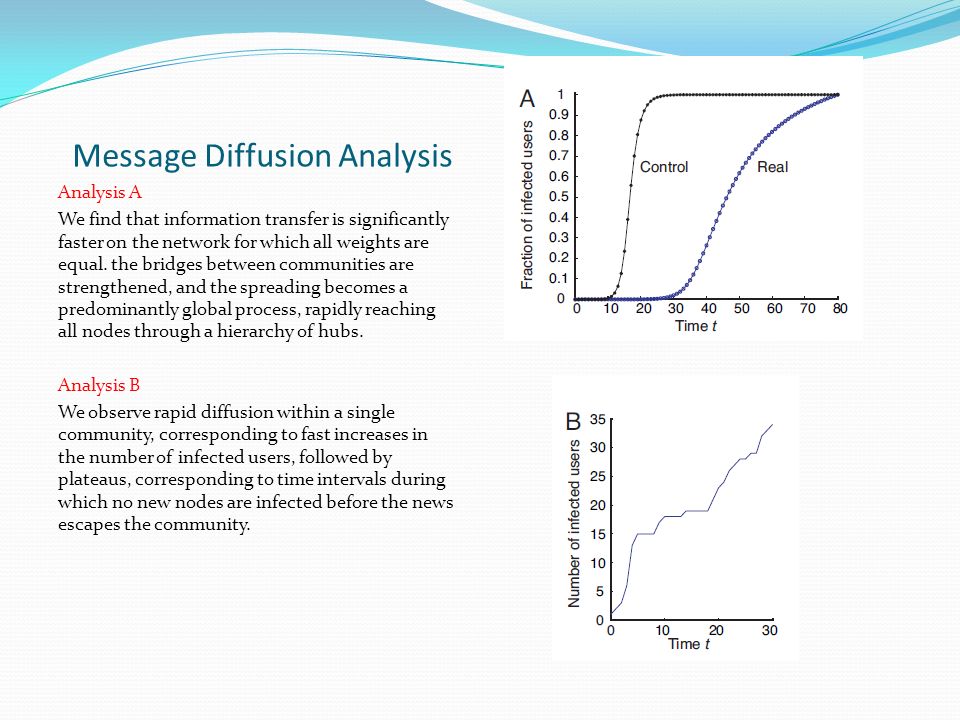 Message Diffusion Analysis

Analysis A

We find that information transfer is significantly faster on the network for which all weights are equal. the bridges between communities are strengthened, and the spreading becomes a predominantly global process, rapidly reaching all nodes through a hierarchy of hubs.

Analysis B

We observe rapid diffusion within a single community, corresponding to fast increases in the number of infected users, followed by plateaus, corresponding to time intervals during which no new nodes are infected before the news escapes the community.

A
Fraction of infected users
1
0.9
0.8
0.7
0.6
0.5
0.4
0.3
0.2
0.1
0
Control
Real
0 10 20 30 40 50 60 70 80
Time $t$

B
Number of infected users
35
30
25
20
15
10
5
0
0 10 20 30
Time $t$